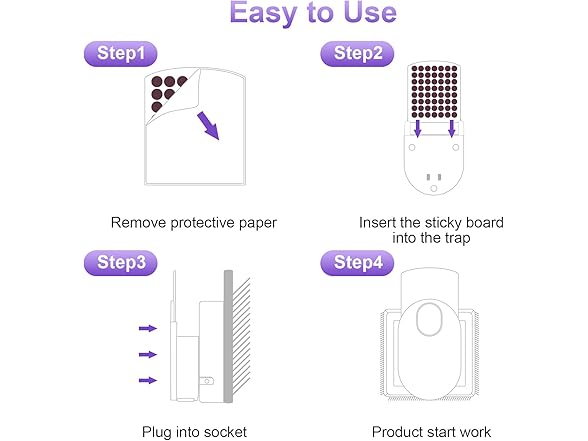 Easy to Use

Step1

Remove protective paper

Step2

Insert the sticky board into the trap

Step3

Plug into socket

Step4

Product start work